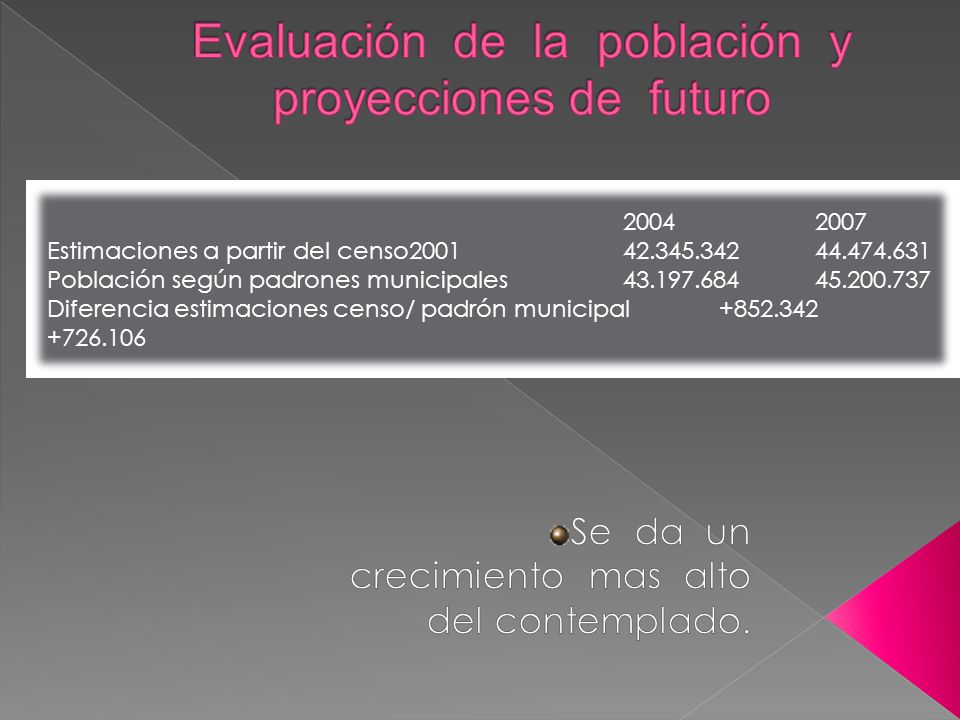 Evaluación de la población y proyecciones de futuro

| | 2004 | 2007 |
|---|---|---|
| Estimaciones a partir del censo2001 | 42.345.342 | 44.474.631 |
| Población según padrones municipales | 43.197.684 | 45.200.737 |
| Diferencia estimaciones censo/ padrón municipal | +852.342 | +726.106 |

Se da un crecimiento mas alto del contemplado.